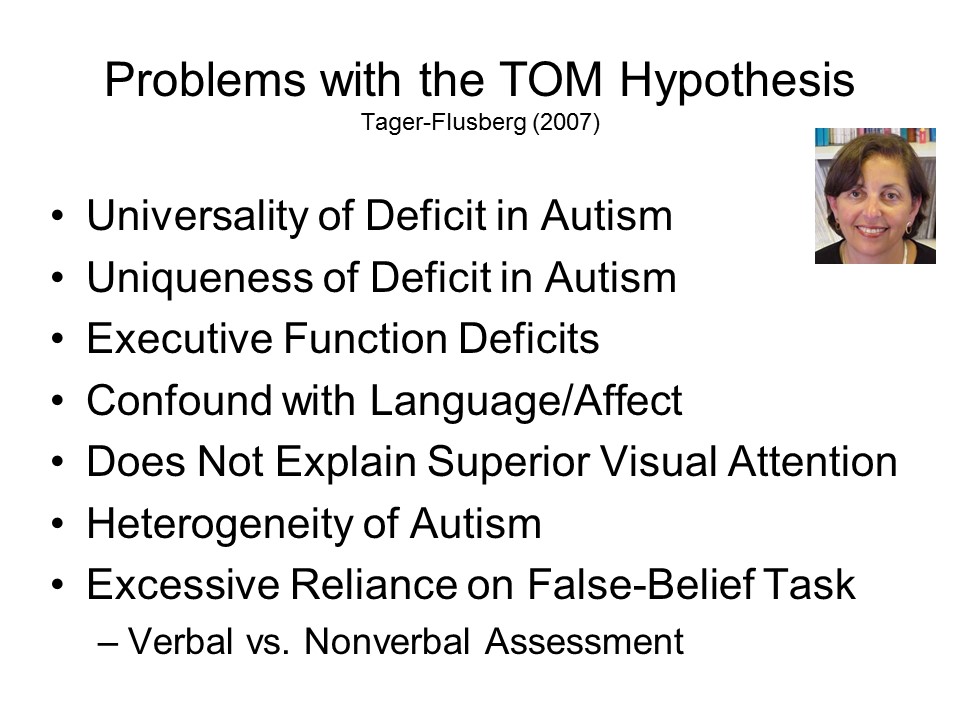 Problems with the TOM Hypothesis
Tager-Flusberg (2007)

• Universality of Deficit in Autism
• Uniqueness of Deficit in Autism
• Executive Function Deficits
• Confound with Language/Affect
• Does Not Explain Superior Visual Attention
• Heterogeneity of Autism
• Excessive Reliance on False-Belief Task
– Verbal vs. Nonverbal Assessment